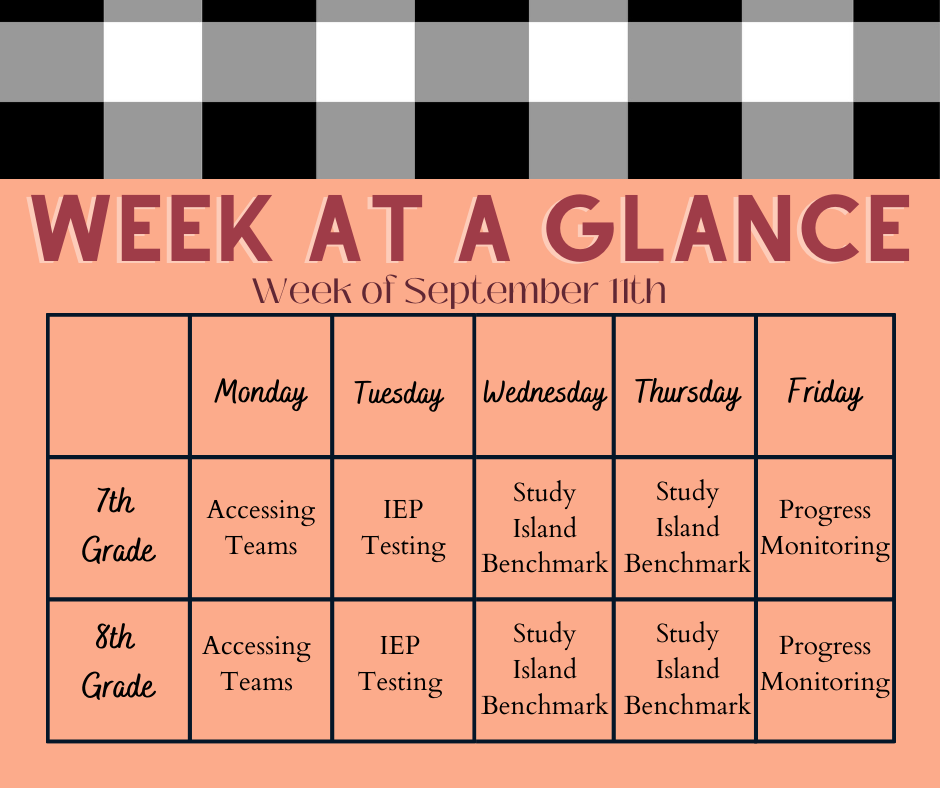 WEEK AT A GLANCE

Week of September 11th

| | Monday | Tuesday | Wednesday | Thursday | Friday |
|---|---|---|---|---|---|
| 7th Grade | Accessing Teams | IEP Testing | Study Island Benchmark | Study Island Benchmark | Progress Monitoring |
| 8th Grade | Accessing Teams | IEP Testing | Study Island Benchmark | Study Island Benchmark | Progress Monitoring |